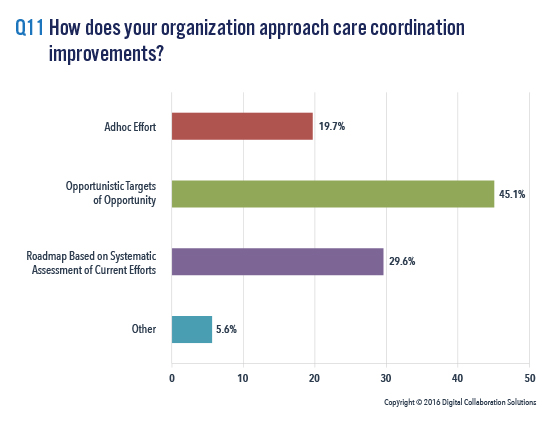 Q11 How does your organization approach care coordination improvements?

Adhoc Effort
19.7%

Opportunistic Targets of Opportunity
45.1%

Roadmap Based on Systematic Assessment of Current Efforts
29.6%

Other
5.6%

0
10
20
30
40
50

Copyright © 2016 Digital Collaboration Solutions